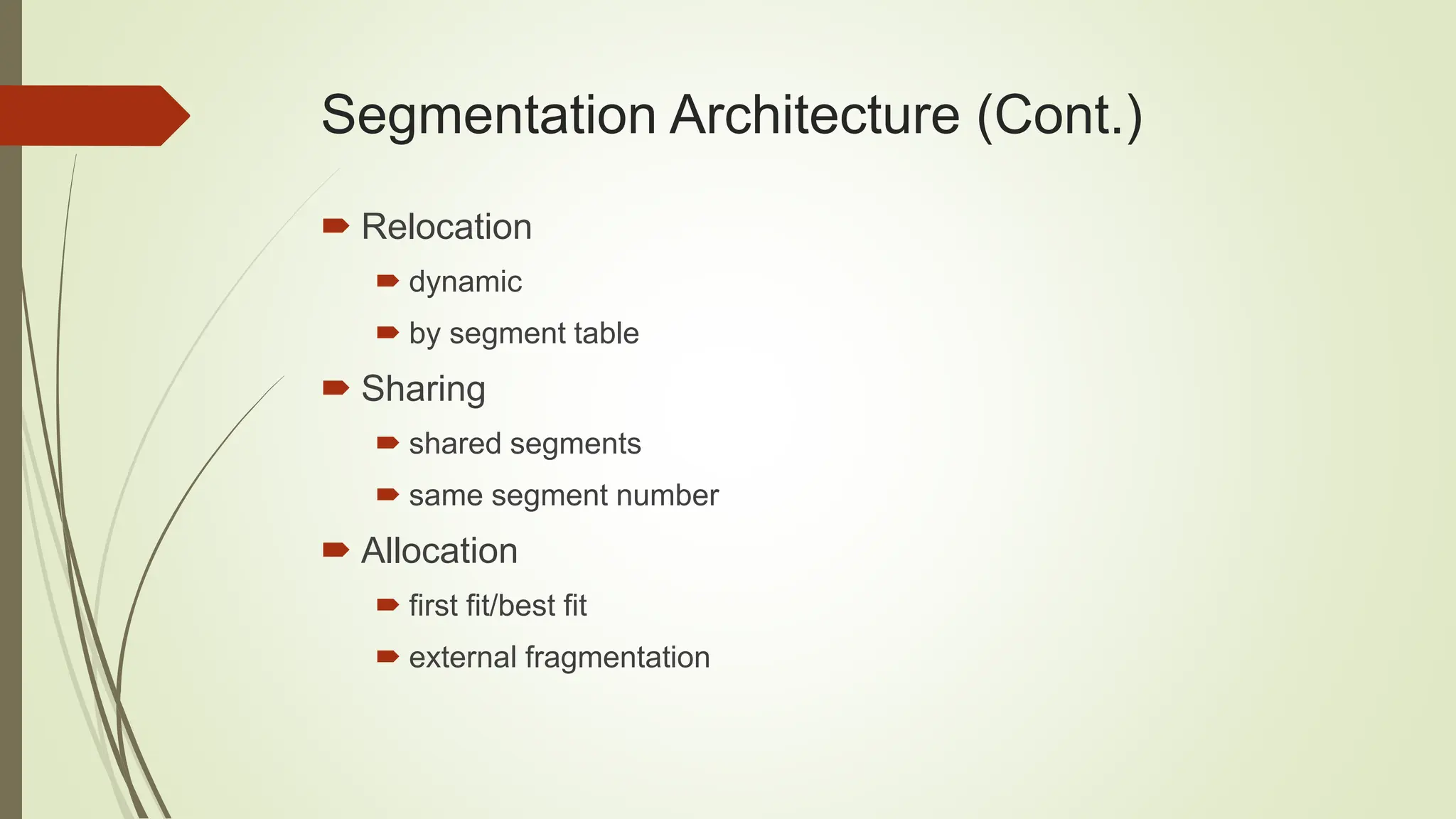 Segmentation Architecture (Cont.)

Relocation

dynamic

by segment table

Sharing

shared segments

same segment number

Allocation

first fit/best fit

external fragmentation